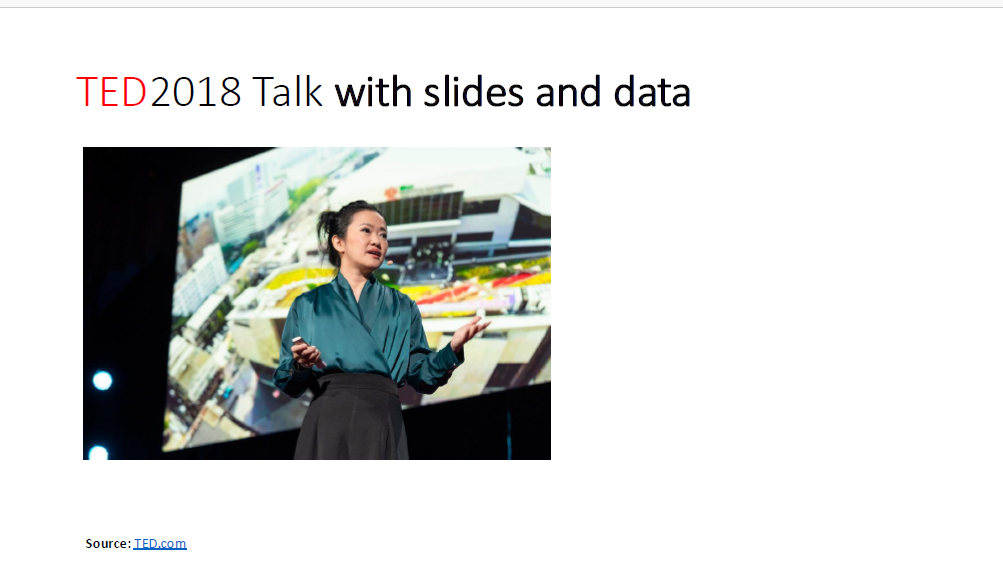 TED2018 Talk with slides and data

Source: TED.com